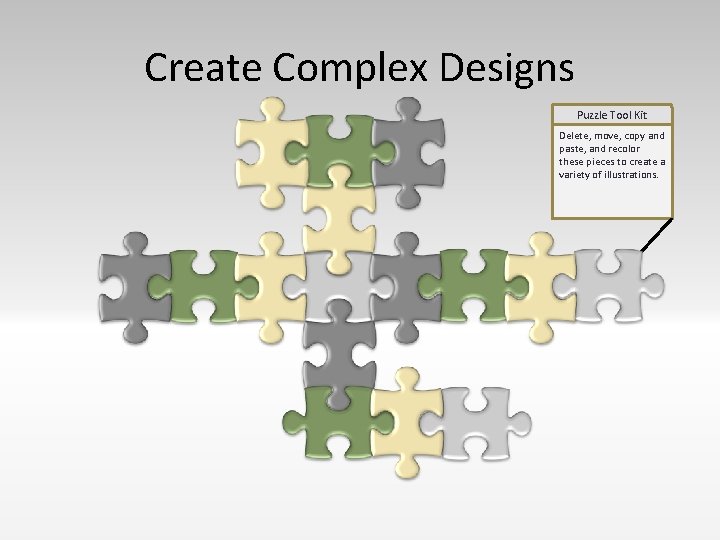 Create Complex Designs

Puzzle Tool Kit

Delete, move, copy and paste, and recolor these pieces to create a variety of illustrations.